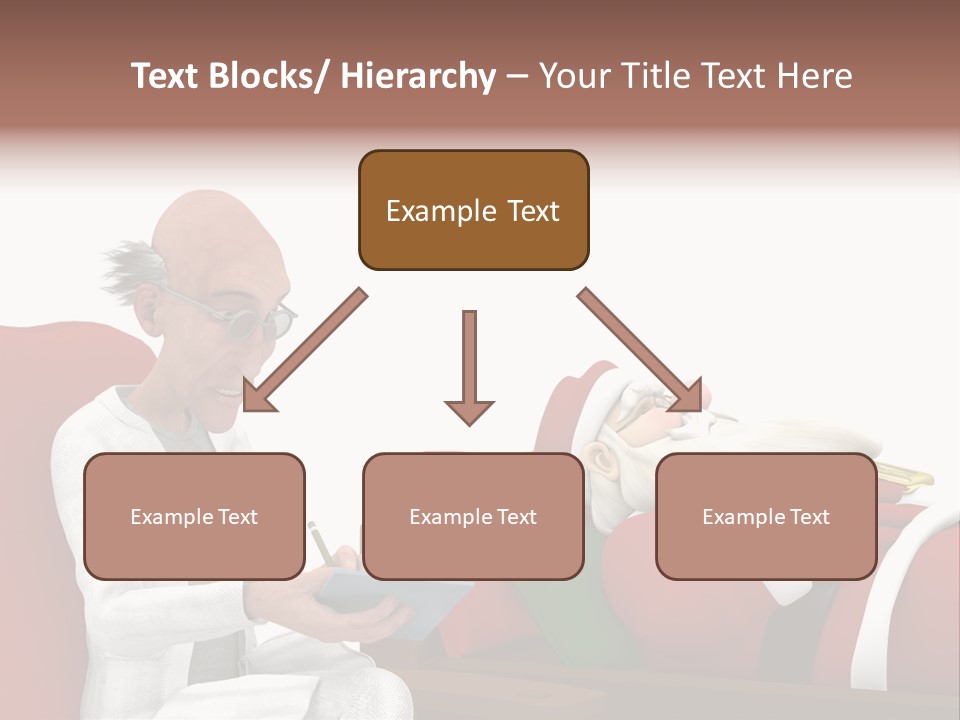 Text Blocks/ Hierarchy – Your Title Text Here

Example Text

Example Text

Example Text

Example Text